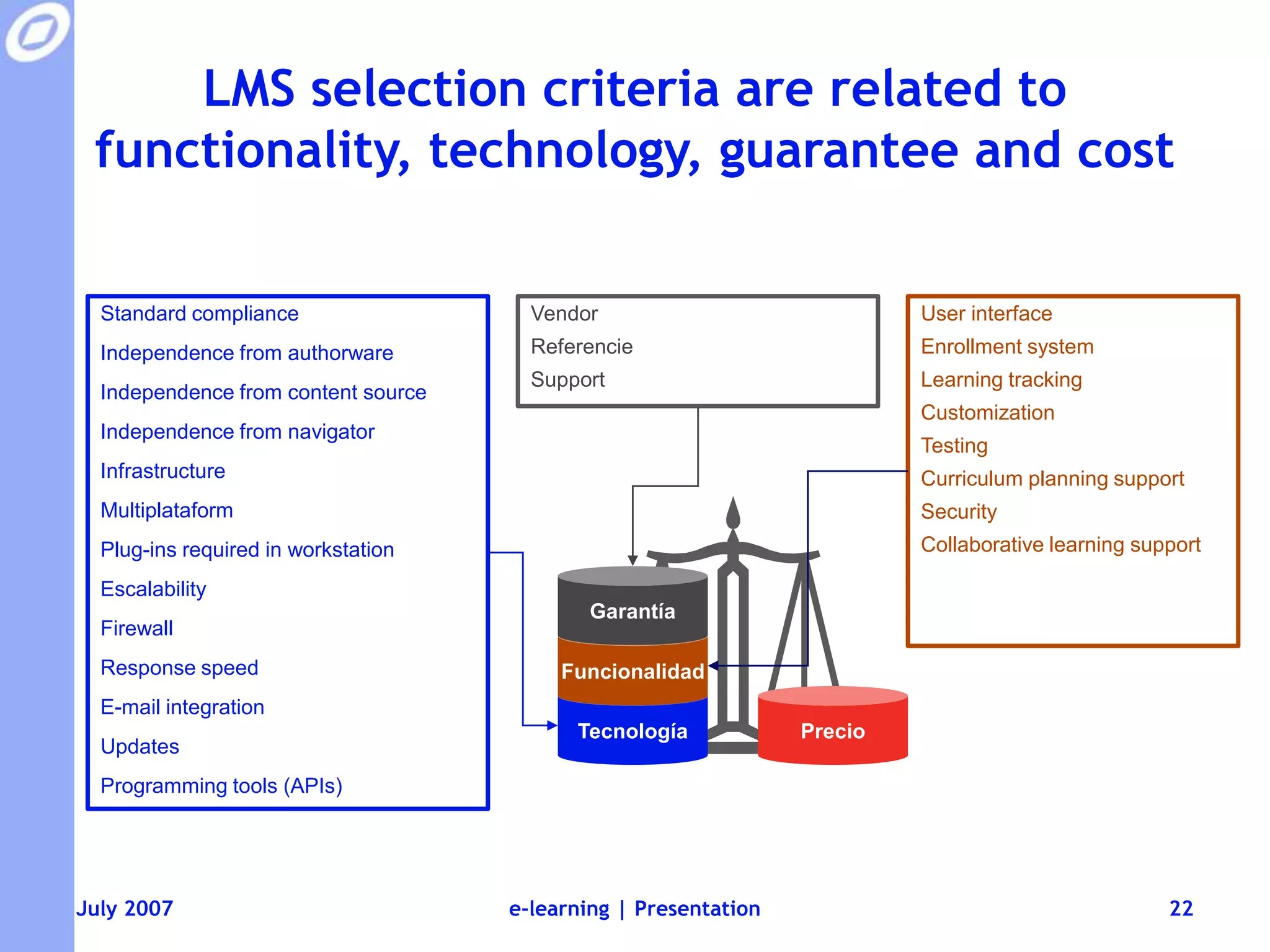 LMS selection criteria are related to functionality, technology, guarantee and cost

Standard compliance
Independence from authorware
Independence from content source
Independence from navigator
Infrastructure
Multiplataform
Plug-ins required in workstation
Escalability
Firewall
Response speed
E-mail integration
Updates
Programming tools (APIs)

Vendor
Referencie
Support

User interface
Enrollment system
Learning tracking
Customization
Testing
Curriculum planning support
Security
Collaborative learning support

Garantía
Funcionalidad
Tecnología
Precio

July 2007
e-learning | Presentation
22